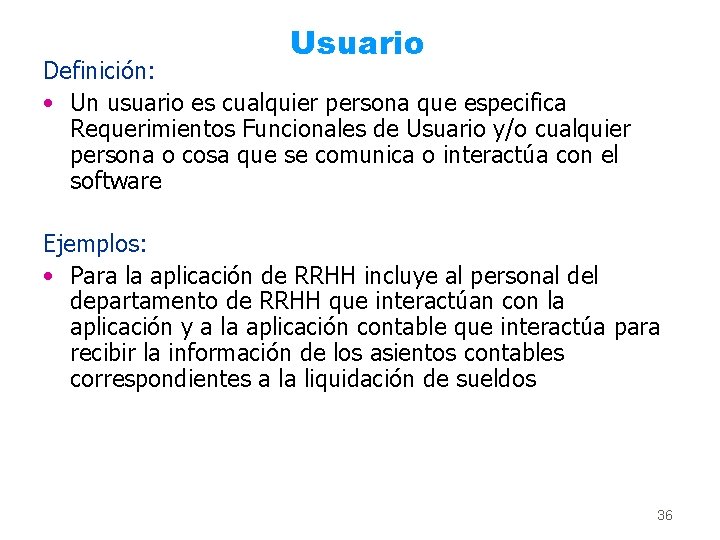 Usuario

Definición:

• Un usuario es cualquier persona que especifica Requerimientos Funcionales de Usuario y/o cualquier persona o cosa que se comunica o interactúa con el software

Ejemplos:

• Para la aplicación de RRHH incluye al personal del departamento de RRHH que interactúan con la aplicación y a la aplicación contable que interactúa para recibir la información de los asientos contables correspondientes a la liquidación de sueldos

36